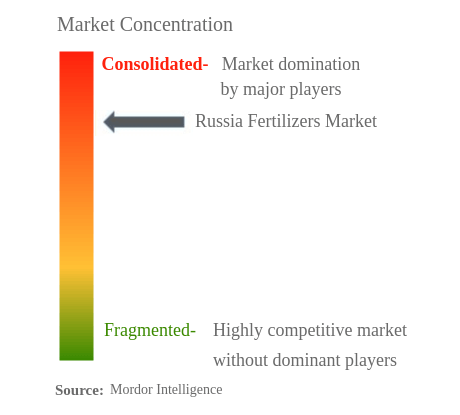 Market Concentration

Consolidated- Market domination by major players

Russia Fertilizers Market

Fragmented- Highly competitive market without dominant players

Source: Mordor Intelligence